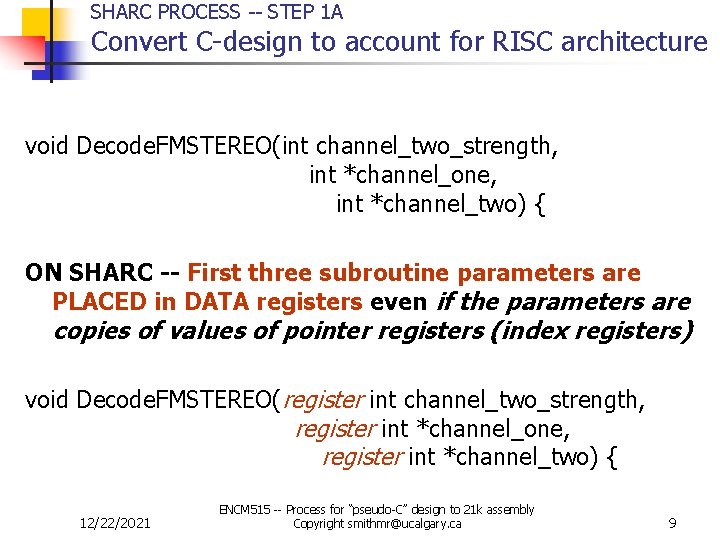 SHARC PROCESS -- STEP 1A
Convert C-design to account for RISC architecture

void DecodeFMSTEREO(int channel_two_strength,
int *channel_one,
int *channel_two) {

ON SHARC -- First three subroutine parameters are PLACED in DATA registers even if the parameters are copies of values of pointer registers (index registers)

void DecodeFMSTEREO(register int channel_two_strength,
register int *channel_one,
register int *channel_two) {

12/22/2021

ENCM515 -- Process for "pseudo-C" design to 21k assembly
Copyright smithmr@ucalgary.ca

9